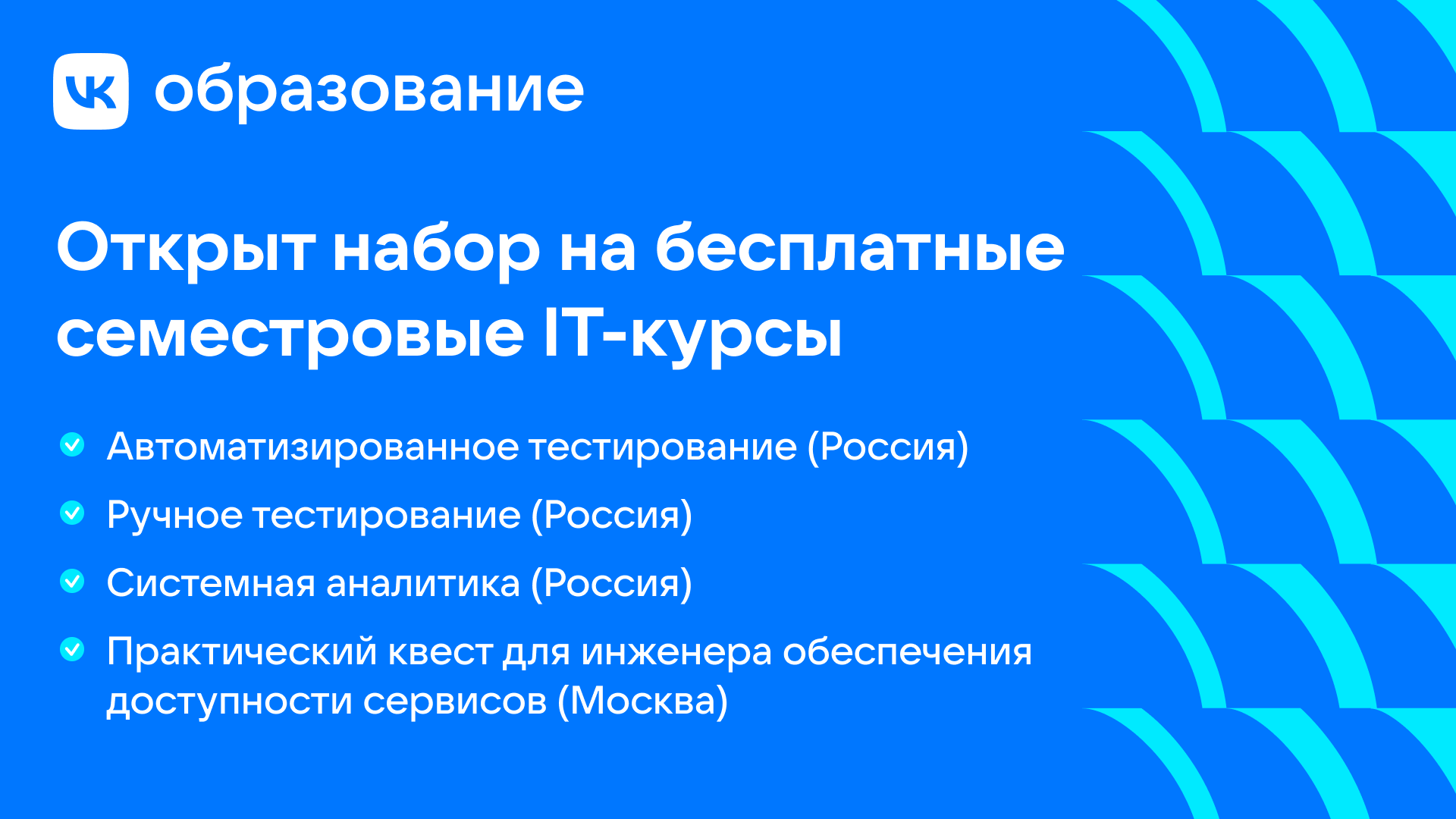 VK образование

Открыт набор на бесплатные семестровые IT-курсы

Автоматизированное тестирование (Россия)

Ручное тестирование (Россия)

Системная аналитика (Россия)

Практический квест для инженера обеспечения доступности сервисов (Москва)